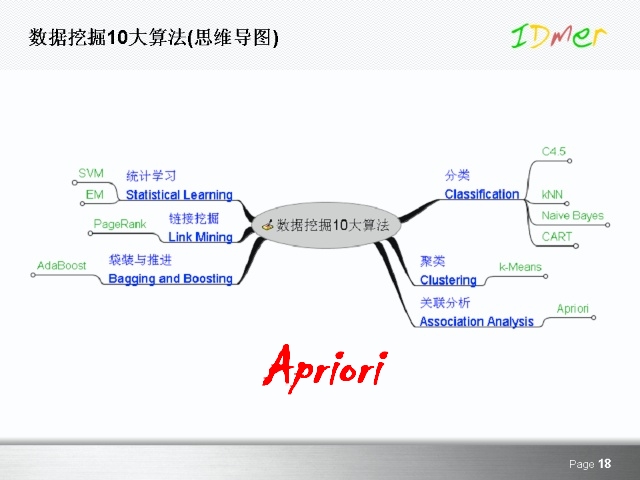 数据挖掘10大算法(思维导图)

IDMer

数据挖掘10大算法

统计学习
Statistical Learning
SVM
EM

链接挖掘
Link Mining
PageRank

袋装与推进
Bagging and Boosting
AdaBoost

分类
Classification
C4.5
kNN
Naive Bayes
CART

聚类
Clustering
k-Means

关联分析
Association Analysis
Apriori

Apriori

Page 18